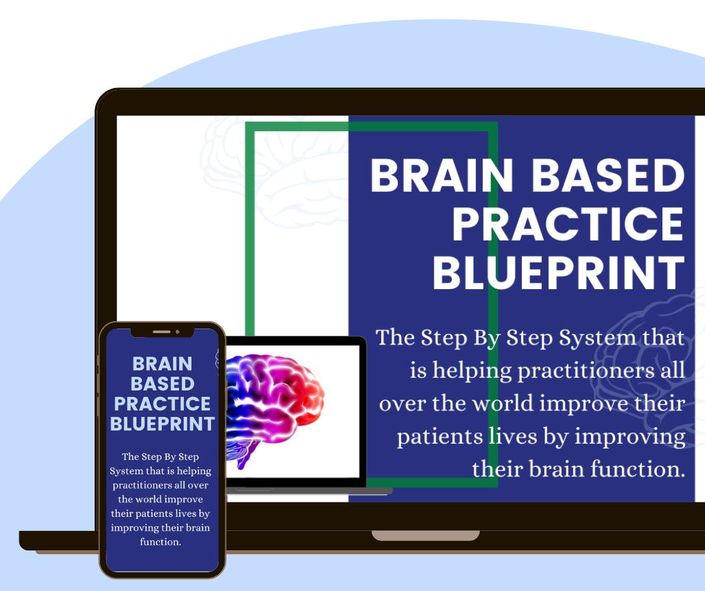 BRAIN BASED PRACTICE BLUEPRINT

The Step By Step System that is helping practitioners all over the world improve their patients lives by improving their brain function.

BRAIN BASED PRACTICE BLUEPRINT

The Step By Step System that is helping practitioners all over the world improve their patients lives by improving their brain function.